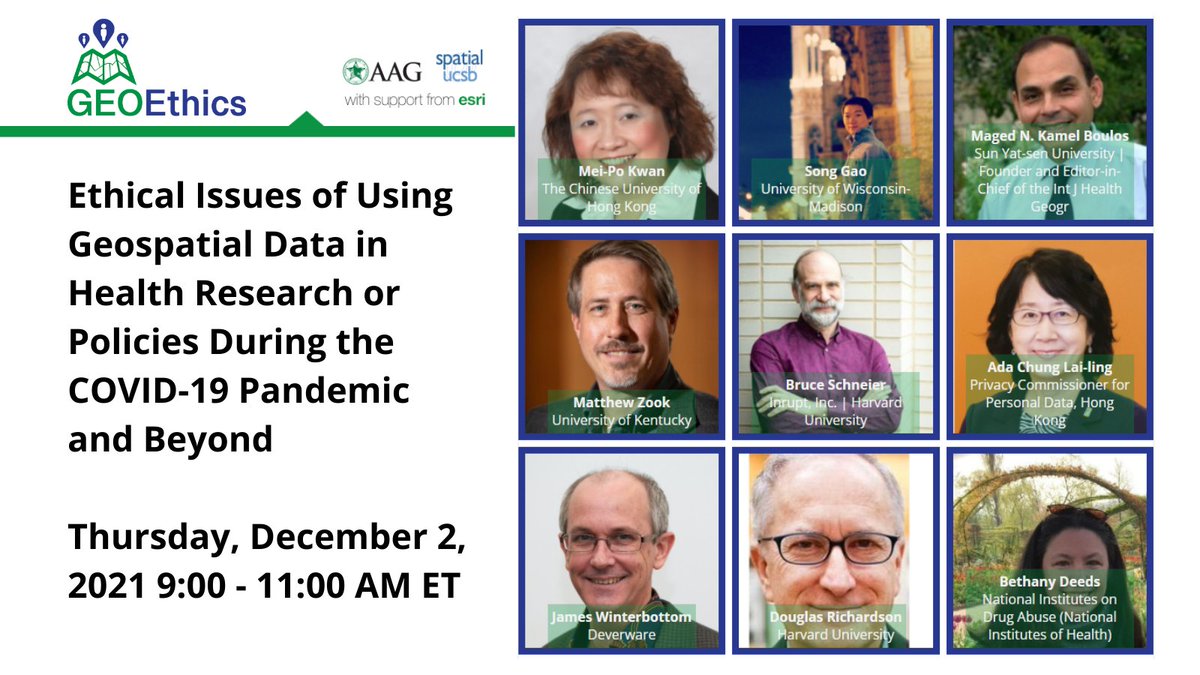 GEOEthics

AAG spatial ucsb
with support from esri

Ethical Issues of Using Geospatial Data in Health Research or Policies During the COVID-19 Pandemic and Beyond

Thursday, December 2, 2021 9:00 - 11:00 AM ET

Mei-Po Kwan
The Chinese University of Hong Kong

Song Gao
University of Wisconsin-Madison

Maged N. Kamel Boulos
Sun Yat-sen University | Founder and Editor-in-Chief of the Int J Health Geogr

Matthew Zook
University of Kentucky

Bruce Schneier
Inrupt, Inc. | Harvard University

Ada Chung Lai-ling
Privacy Commissioner for Personal Data, Hong Kong

James Winterbottom
Deverware

Douglas Richardson
Harvard University

Bethany Deeds
National Institutes on Drug Abuse (National Institutes of Health)